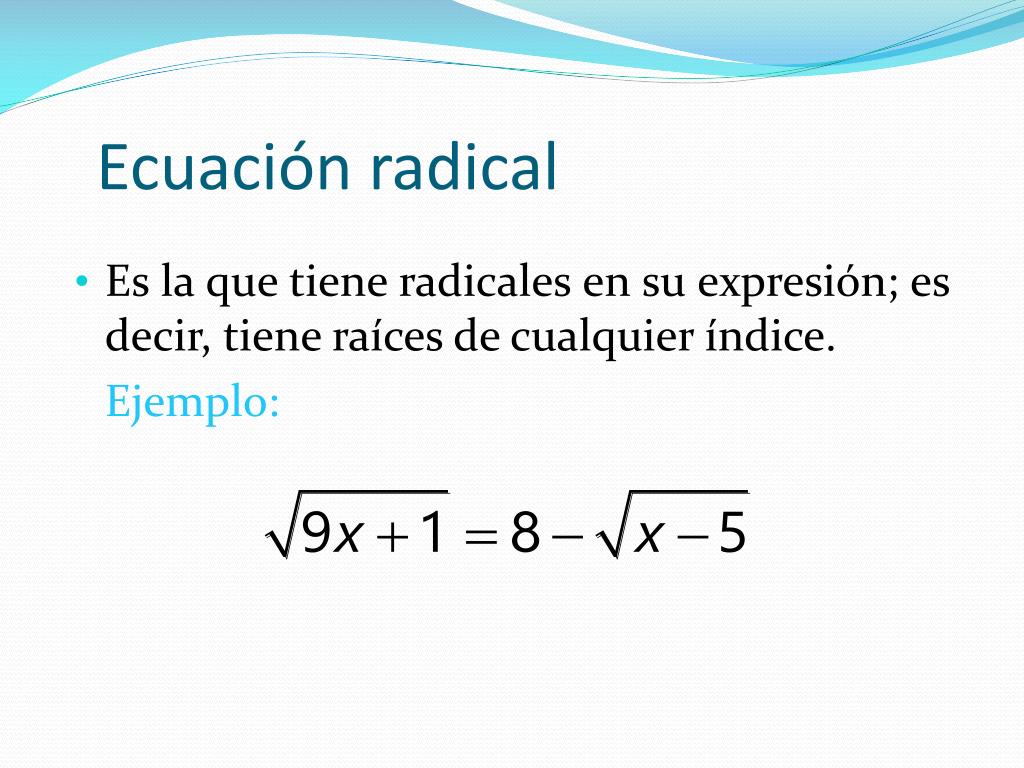 Ecuación radical

• Es la que tiene radicales en su expresión; es decir, tiene raíces de cualquier índice.

Ejemplo:

$\sqrt{9x+1} = 8 - \sqrt{x-5}$